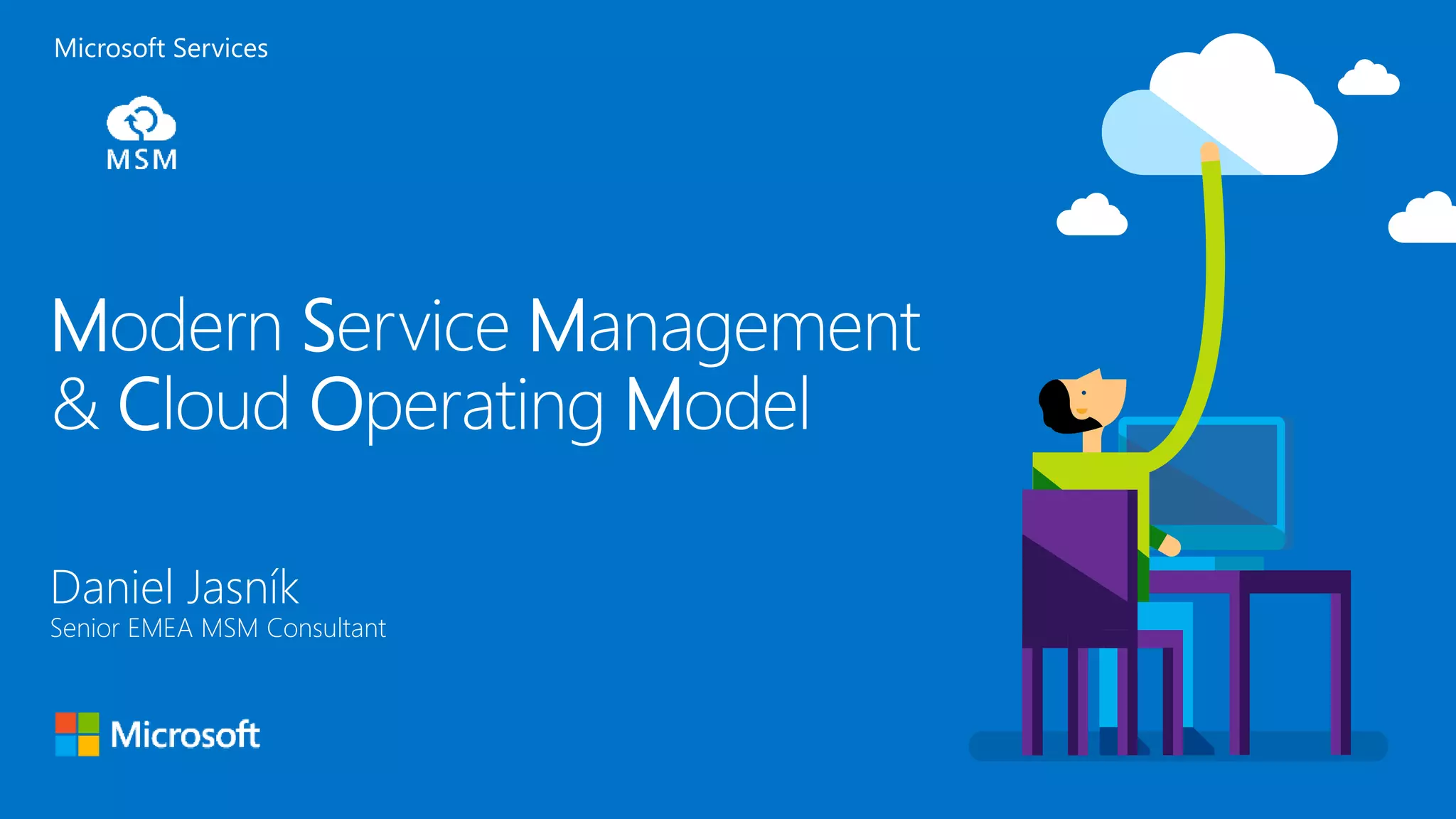 Microsoft Services

MSM

Modern Service Management & Cloud Operating Model

Daniel Jasník
Senior EMEA MSM Consultant

Microsoft